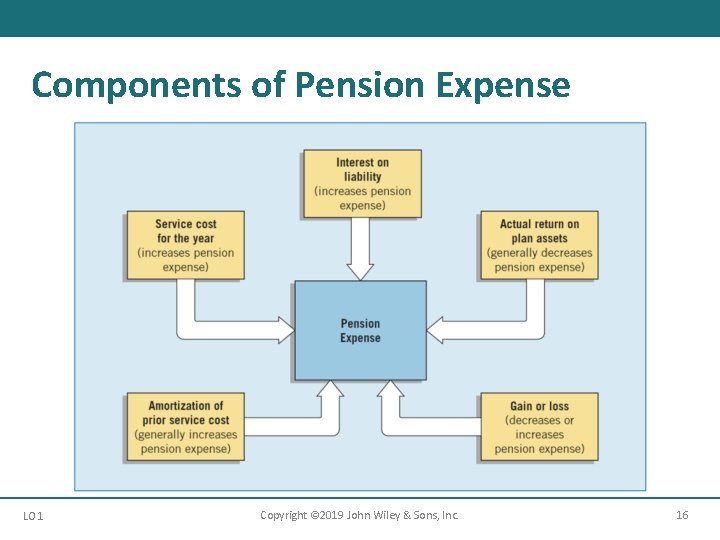 Components of Pension Expense

Interest on liability (increases pension expense)

Service cost for the year (increases pension expense)

Actual return on plan assets (generally decreases pension expense)

Pension Expense

Amortization of prior service cost (generally increases pension expense)

Gain or loss (decreases or increases pension expense)

LO 1

Copyright ©2019 John Wiley & Sons, Inc.

16